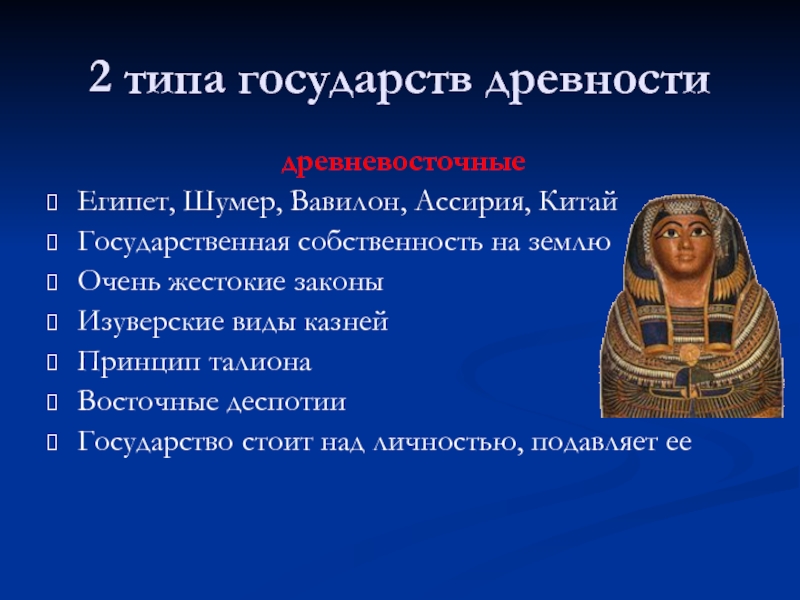 2 типа государств древности

древневосточные

Египет, Шумер, Вавилон, Ассирия, Китай

Государственная собственность на землю

Очень жестокие законы

Изуверские виды казней

Принцип талиона

Восточные деспотии

Государство стоит над личностью, подавляет ее